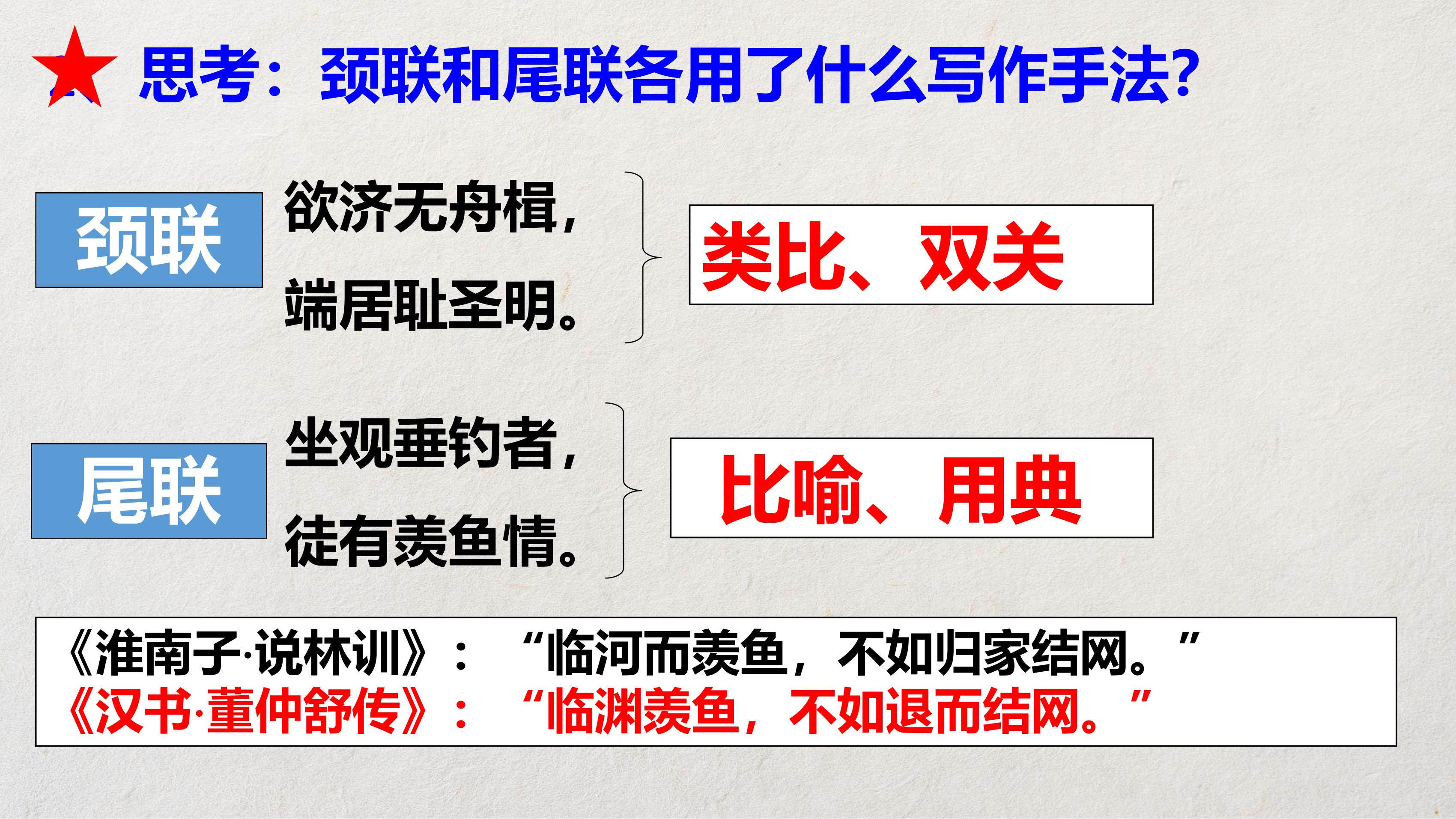 思考：颈联和尾联各用了什么写作手法?

颈联

欲济无舟楫，
端居耻圣明。

类比、双关

尾联

坐观垂钓者，
徒有羡鱼情。

比喻、用典

《淮南子·说林训》：“临河而羡鱼，不如归家结网。”
《汉书·董仲舒传》：“临渊羡鱼，不如退而结网。”